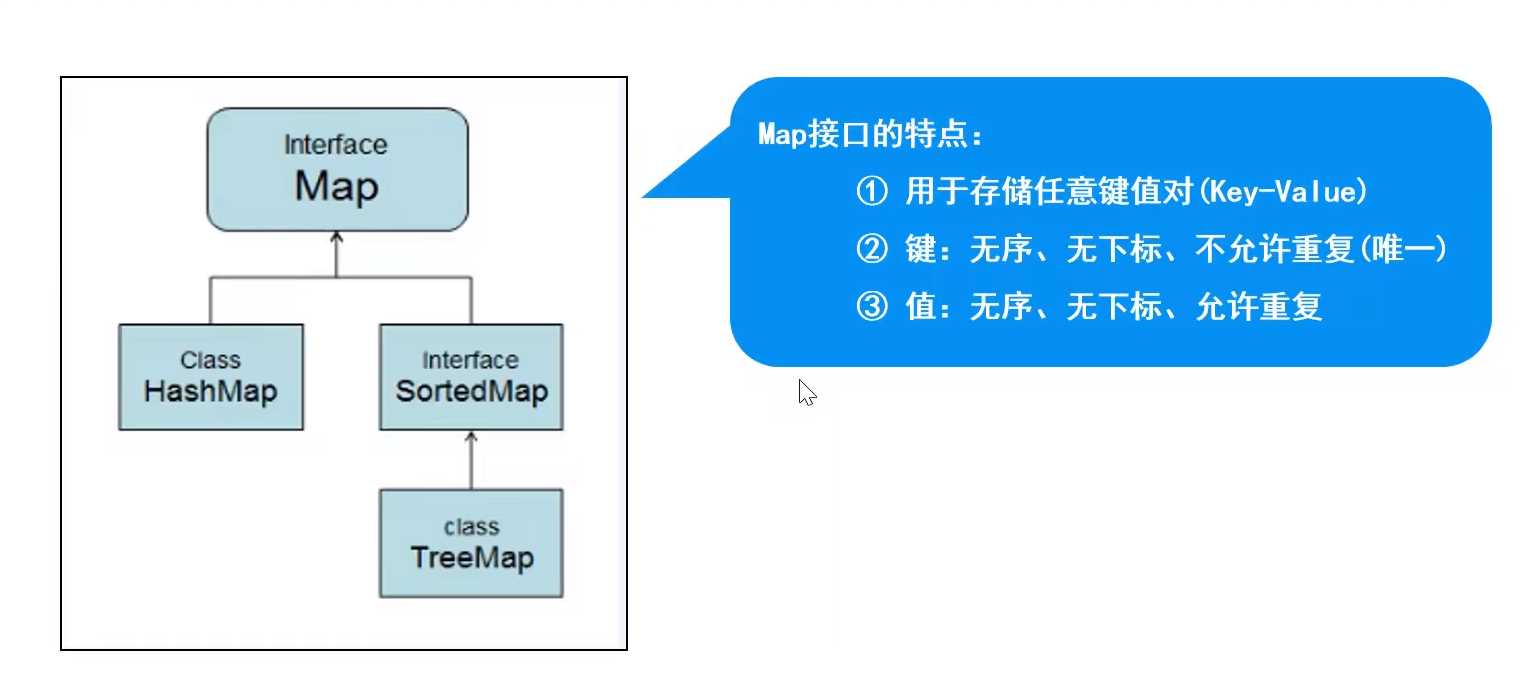 Interface
Map

Class
HashMap

Interface
SortedMap

class
TreeMap

Map接口的特点：

① 用于存储任意键值对(Key-Value)

② 键：无序、无下标、不允许重复(唯一)

③ 值：无序、无下标、允许重复